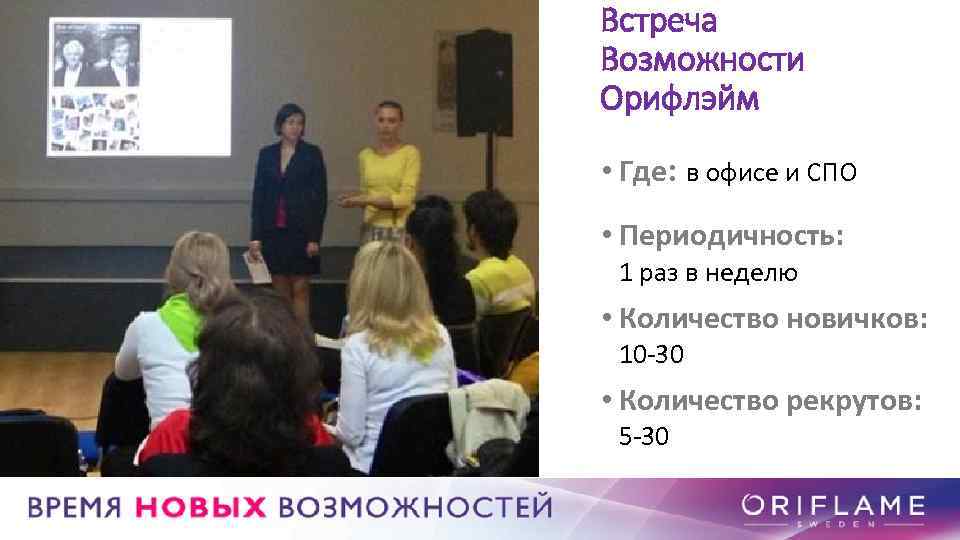 Встреча Возможности Орифлэйм

• Где: в офисе и СПО

• Периодичность: 1 раз в неделю

• Количество новичков: 10-30

• Количество рекрутов: 5-30

ВРЕМЯ НОВЫХ ВОЗМОЖНОСТЕЙ

ORIFLAME SWEDEN